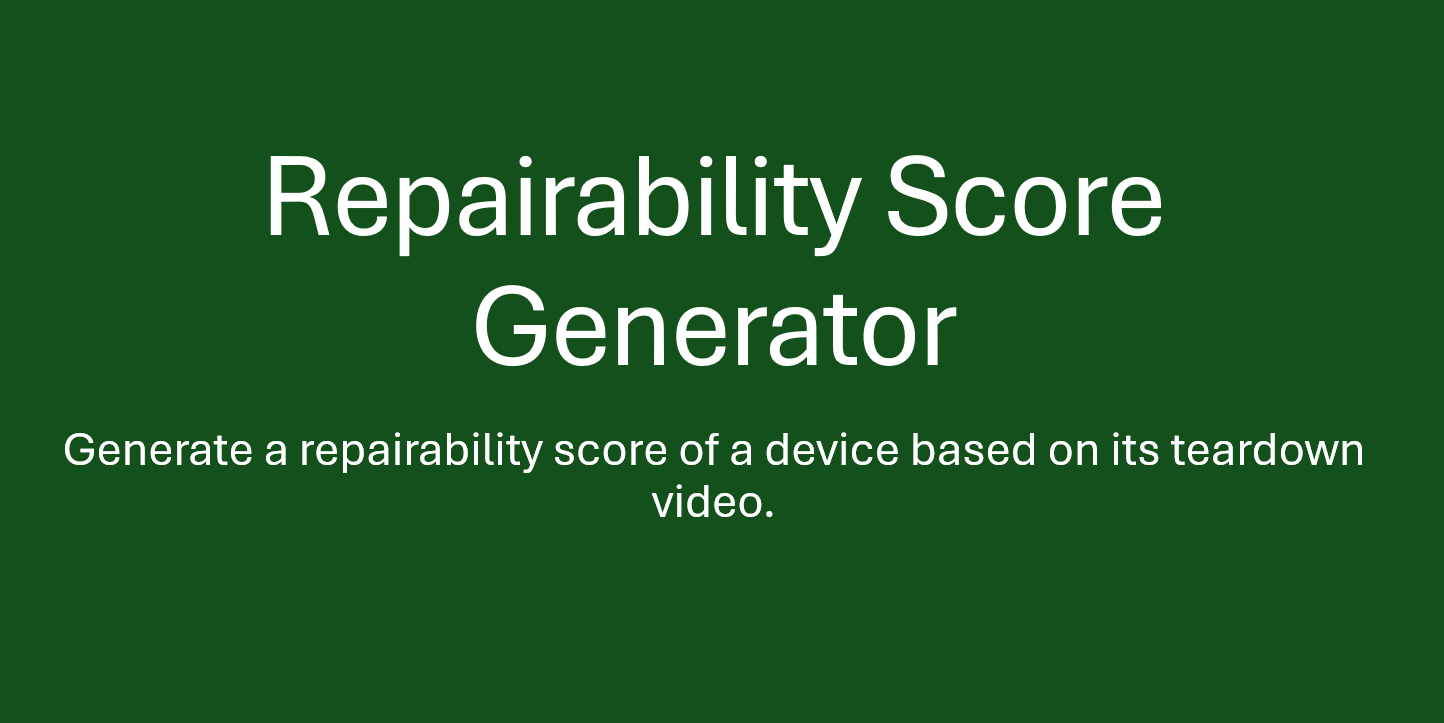 Repairability Score Generator

Generate a repairability score of a device based on its teardown video.